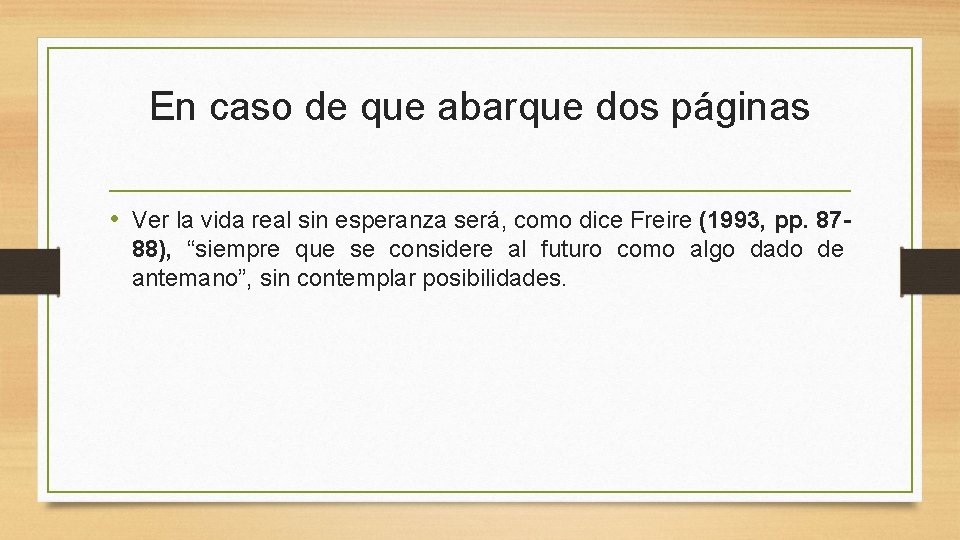 En caso de que abarque dos páginas

• Ver la vida real sin esperanza será, como dice Freire (1993, pp. 87-88), “siempre que se considere al futuro como algo dado de antemano”, sin contemplar posibilidades.